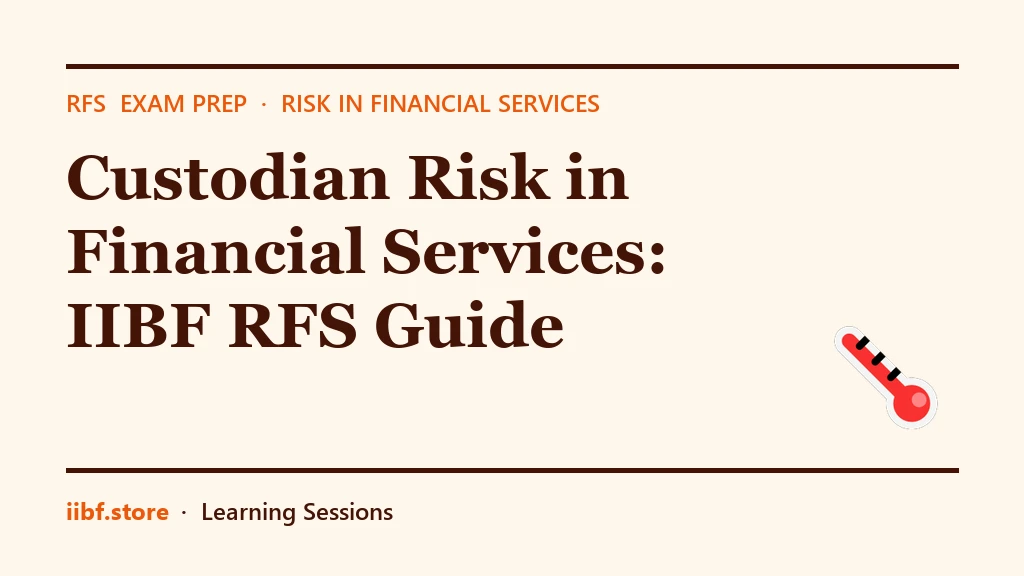 RFS EXAM PREP · RISK IN FINANCIAL SERVICES

Custodian Risk in Financial Services: IIBF RFS Guide

iibf.store · Learning Sessions